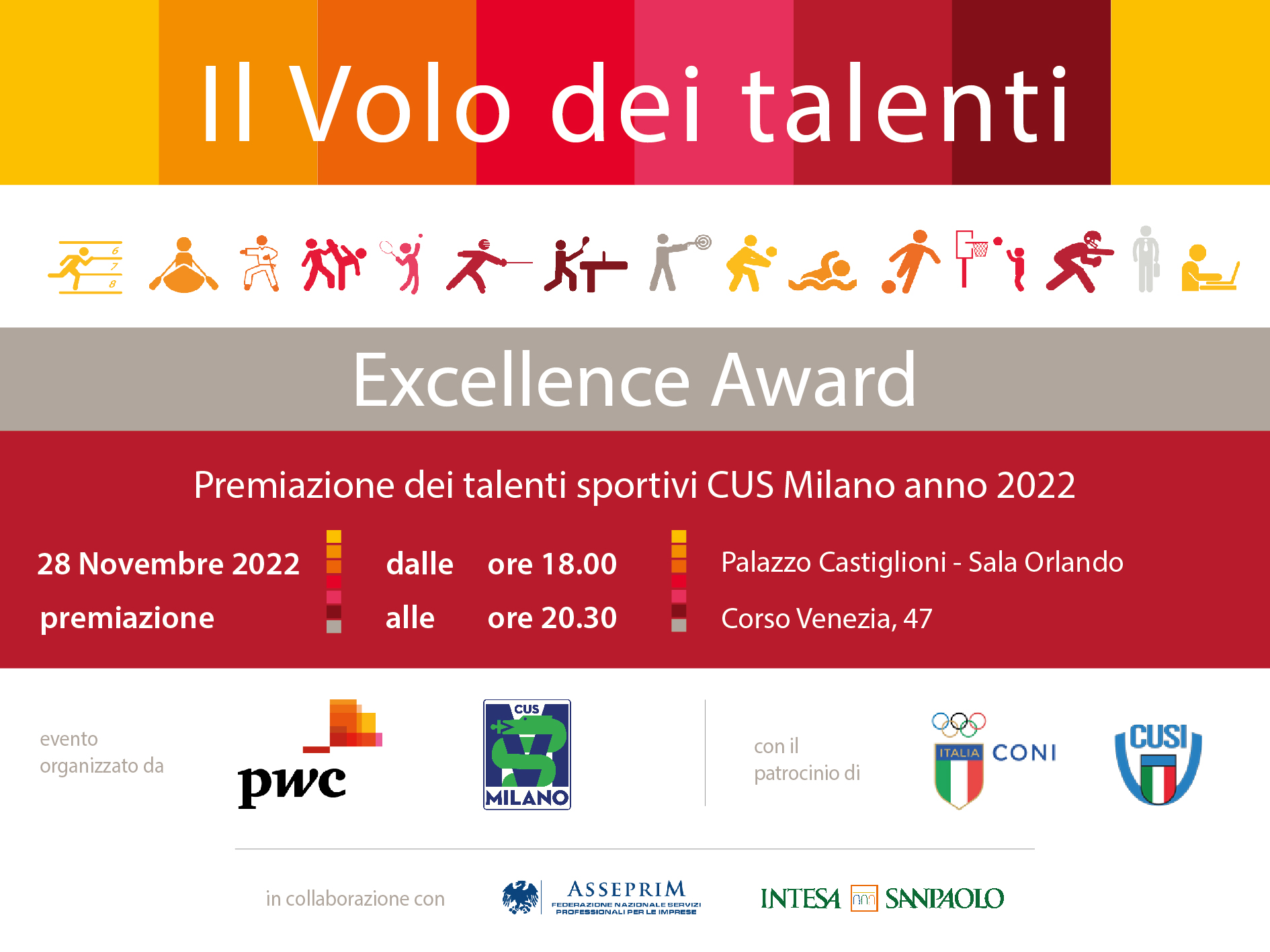 Il Volo dei talenti

6
7
8

Excellence Award

Premiazione dei talenti sportivi CUS Milano anno 2022

28 Novembre 2022
premiazione

dalle ore 18.00
alle ore 20.30

Palazzo Castiglioni - Sala Orlando
Corso Venezia, 47

evento organizzato da

pwc

CUS MILANO

con il patrocinio di

ITALIA CONI

CUSI

in collaborazione con

ASSEPRIM
FEDERAZIONE NAZIONALE SERVIZI PROFESSIONALI PER LE IMPRESE

INTESA SANPAOLO